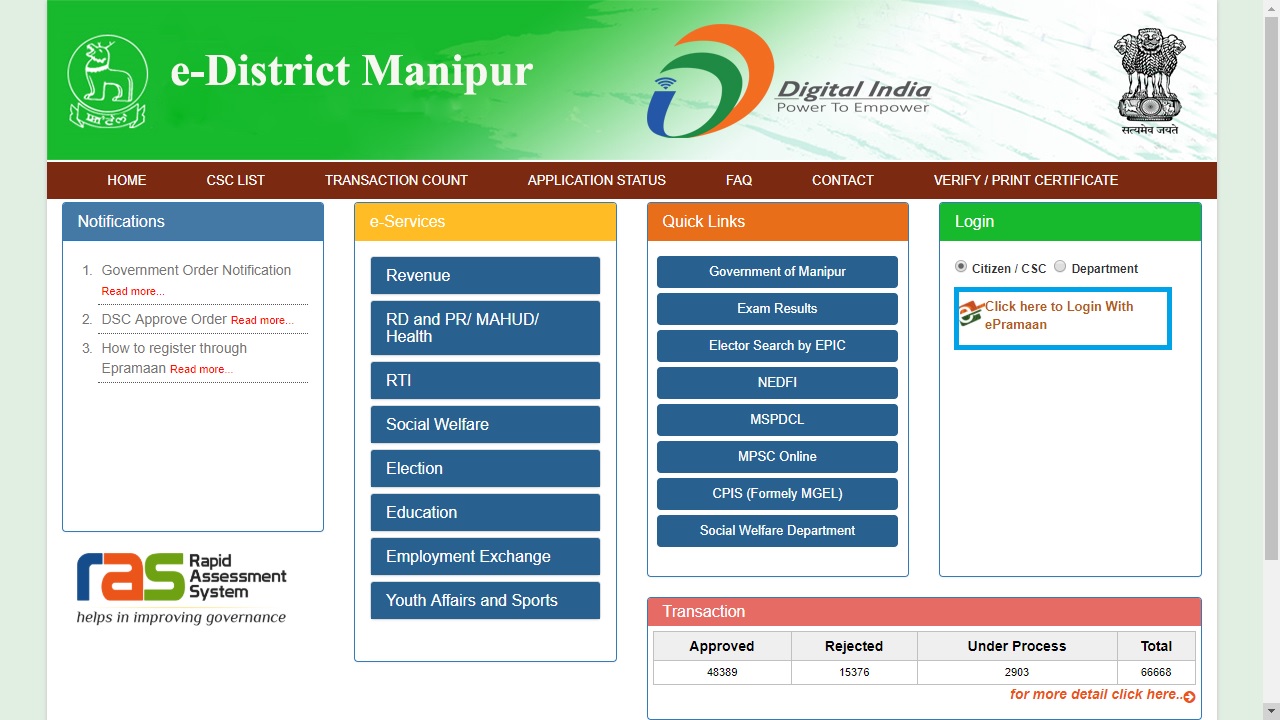 e-District Manipur

Digital India
Power To Empower

सत्यमेव जयते

HOME CSC LIST TRANSACTION COUNT APPLICATION STATUS FAQ CONTACT VERIFY / PRINT CERTIFICATE

Notifications

1. Government Order Notification Read more...
2. DSC Approve Order Read more...
3. How to register through Epramaan Read more...

ras Rapid Assessment System
helps in improving governance

e-Services

Revenue
RD and PR/ MAHUD/ Health
RTI
Social Welfare
Election
Education
Employment Exchange
Youth Affairs and Sports

Quick Links

Government of Manipur
Exam Results
Elector Search by EPIC
NEDFI
MSPDCL
MPSC Online
CPIS (Formely MGEL)
Social Welfare Department

Login

Citizen / CSC Department

Click here to Login With ePramaan

Transaction

| Approved | Rejected | Under Process | Total |
|---|---|---|---|
| 48389 | 15376 | 2903 | 66668 |

for more detail click here..